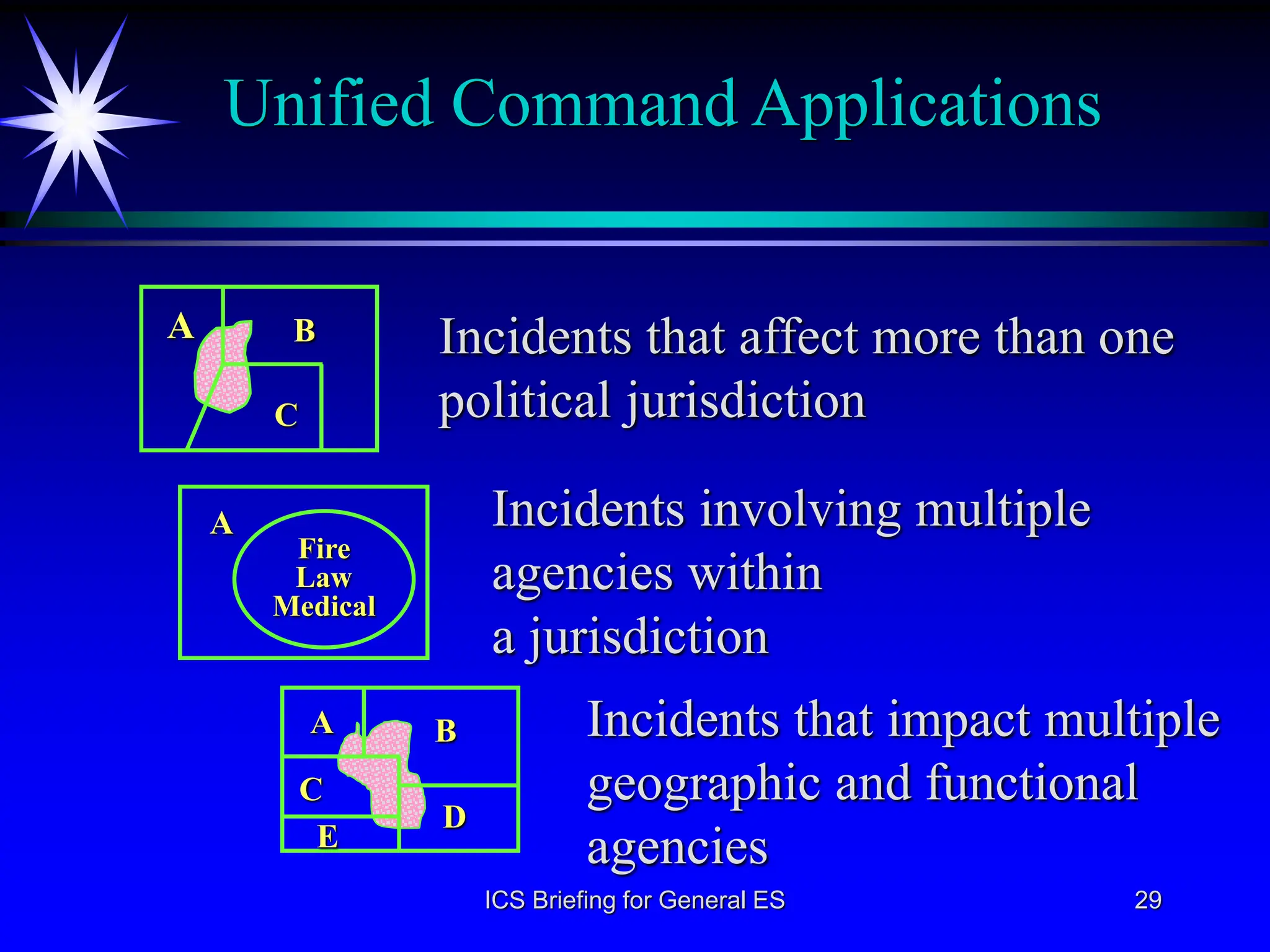 Unified Command Applications

A
B
C

Incidents that affect more than one political jurisdiction

A
Fire
Law
Medical

Incidents involving multiple agencies within a jurisdiction

A
B
C
D
E

Incidents that impact multiple geographic and functional agencies

ICS Briefing for General ES

29